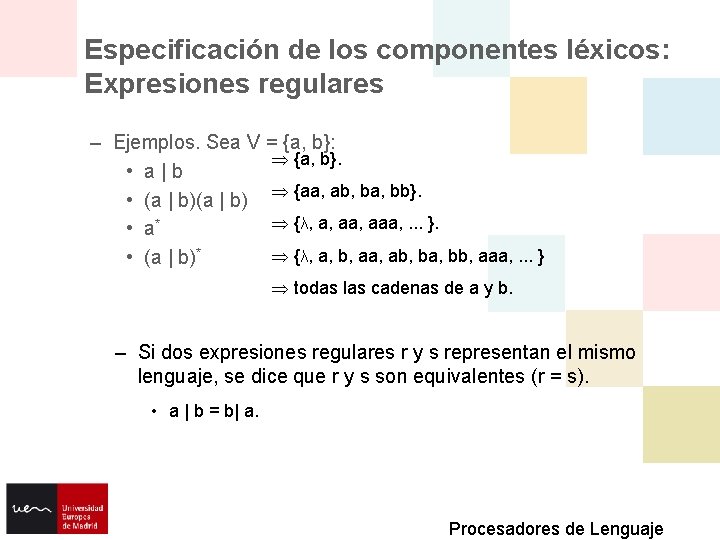 Especificación de los componentes léxicos: Expresiones regulares

– Ejemplos. Sea V = {a, b}:
• a | b $\Rightarrow$ {a, b}.
• (a | b)(a | b) $\Rightarrow$ {aa, ab, ba, bb}.
• $a^*$ $\Rightarrow$ {$\lambda$, a, aa, aaa, ... }.
• $(a | b)^*$ $\Rightarrow$ {$\lambda$, a, b, aa, ab, ba, bb, aaa, ... }
$\Rightarrow$ todas las cadenas de a y b.

– Si dos expresiones regulares r y s representan el mismo lenguaje, se dice que r y s son equivalentes (r = s).
• a | b = b| a.

uem Universidad Europea de Madrid

Procesadores de Lenguaje